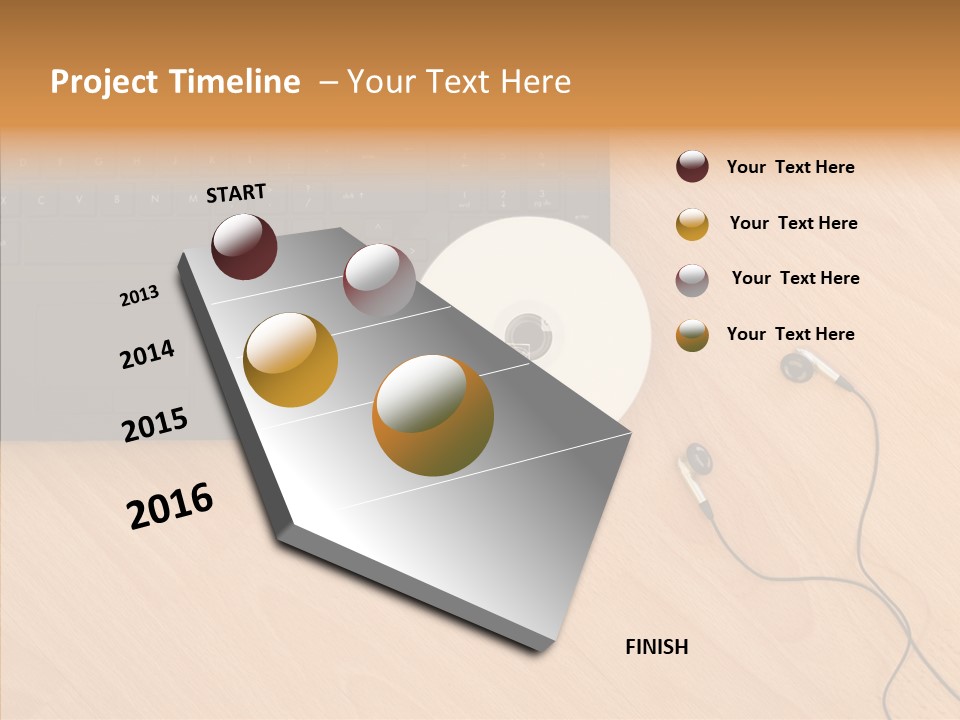 Project Timeline – Your Text Here

START

2013

2014

2015

2016

FINISH

Your Text Here

Your Text Here

Your Text Here

Your Text Here